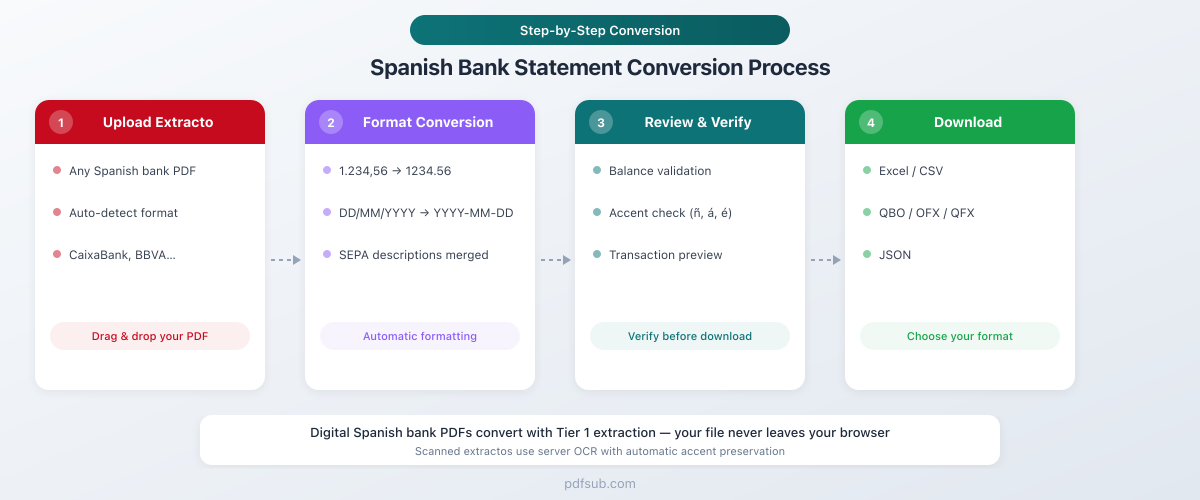 Step-by-Step Conversion

Spanish Bank Statement Conversion Process

1 Upload Extracto

Any Spanish bank PDF

Auto-detect format

CaixaBank, BBVA...

Drag & drop your PDF

2 Format Conversion

1.234,56 → 1234.56

DD/MM/YYYY → YYYY-MM-DD

SEPA descriptions merged

Automatic formatting

3 Review & Verify

Balance validation

Accent check (ñ, á, é)

Transaction preview

Verify before download

4 Download

Excel / CSV

QBO / OFX / QFX

JSON

Choose your format

Digital Spanish bank PDFs convert with Tier 1 extraction — your file never leaves your browser

Scanned extractos use server OCR with automatic accent preservation

pdfsub.com